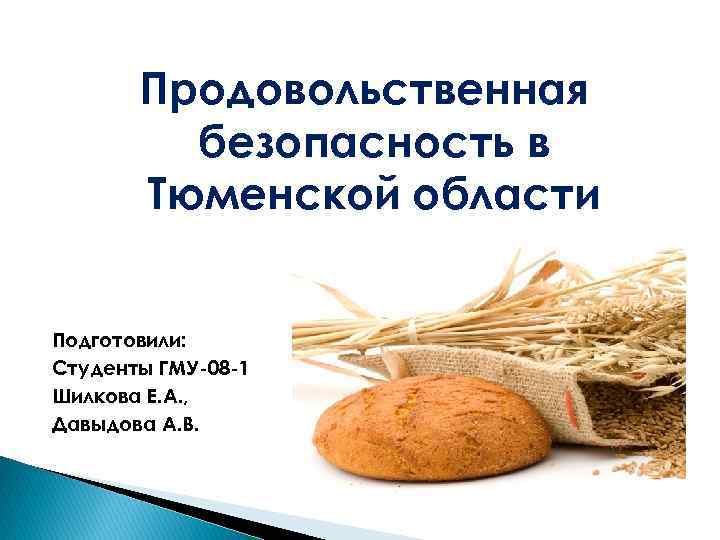 Продовольственная безопасность в Тюменской области

Подготовили:
Студенты ГМУ-08-1
Шилкова Е.А.,
Давыдова А.В.